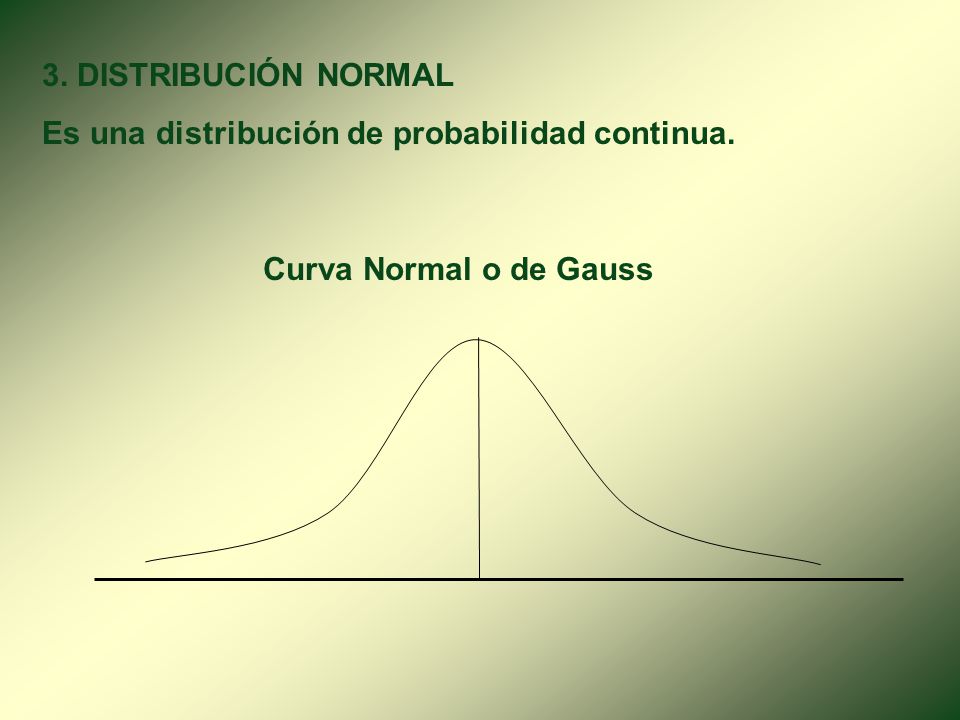 3. DISTRIBUCIÓN NORMAL

Es una distribución de probabilidad continua.

Curva Normal o de Gauss